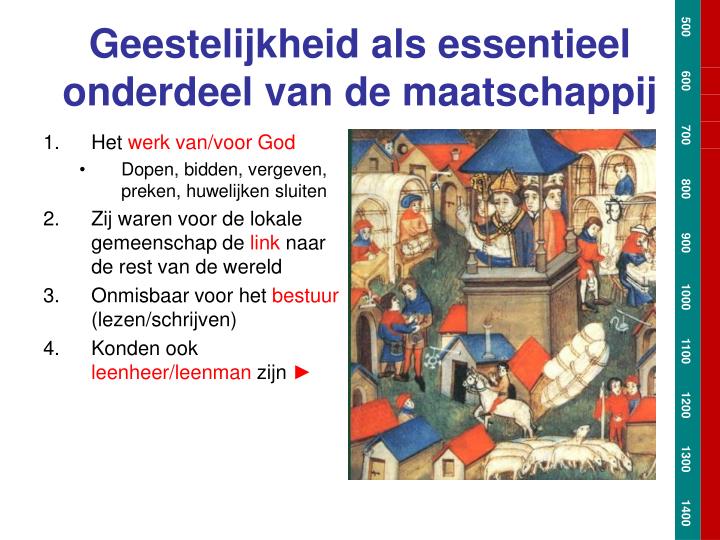 Geestelijkheid als essentieel onderdeel van de maatschappij

1. Het werk van/voor God
   • Dopen, bidden, vergeven, preken, huwelijken sluiten
2. Zij waren voor de lokale gemeenschap de link naar de rest van de wereld
3. Onmisbaar voor het bestuur (lezen/schrijven)
4. Konden ook leenheer/leenman zijn ►

500
600
700
800
900
1000
1100
1200
1300
1400